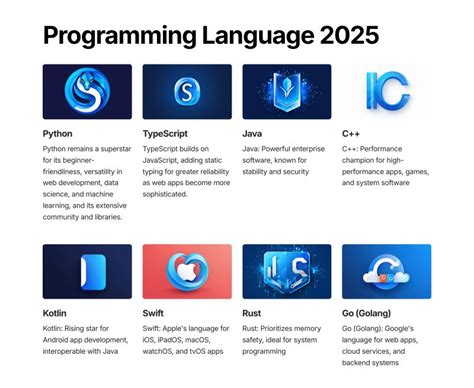 Programming Language 2025

S

IC

Python

Python remains a superstar for its beginner-friendliness, versatility in web development, data science, and machine learning, and its extensive community and libraries.

TypeScript

TypeScript builds on JavaScript, adding static typing for greater reliability as web apps become more sophisticated.

Java

Java: Powerful enterprise software, known for stability and security

C++

C++: Performance champion for high-performance apps, games, and system software

Kotlin

Kotlin: Rising star for Android app development, interoperable with Java

Swift

Swift: Apple's language for iOS, iPadOS, macOS, watchOS, and tvOS apps

Rust

Rust: Prioritizes memory safety, ideal for system programming

Go (Golang)

Go (Golang): Google's language for web apps, cloud services, and backend systems